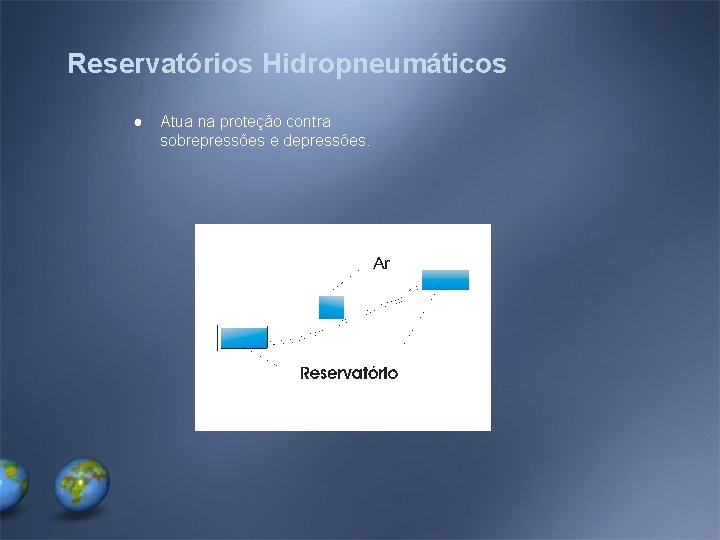 Reservatórios Hidropneumáticos

● Atua na proteção contra sobrepressões e depressões.

Ar

Reservatório